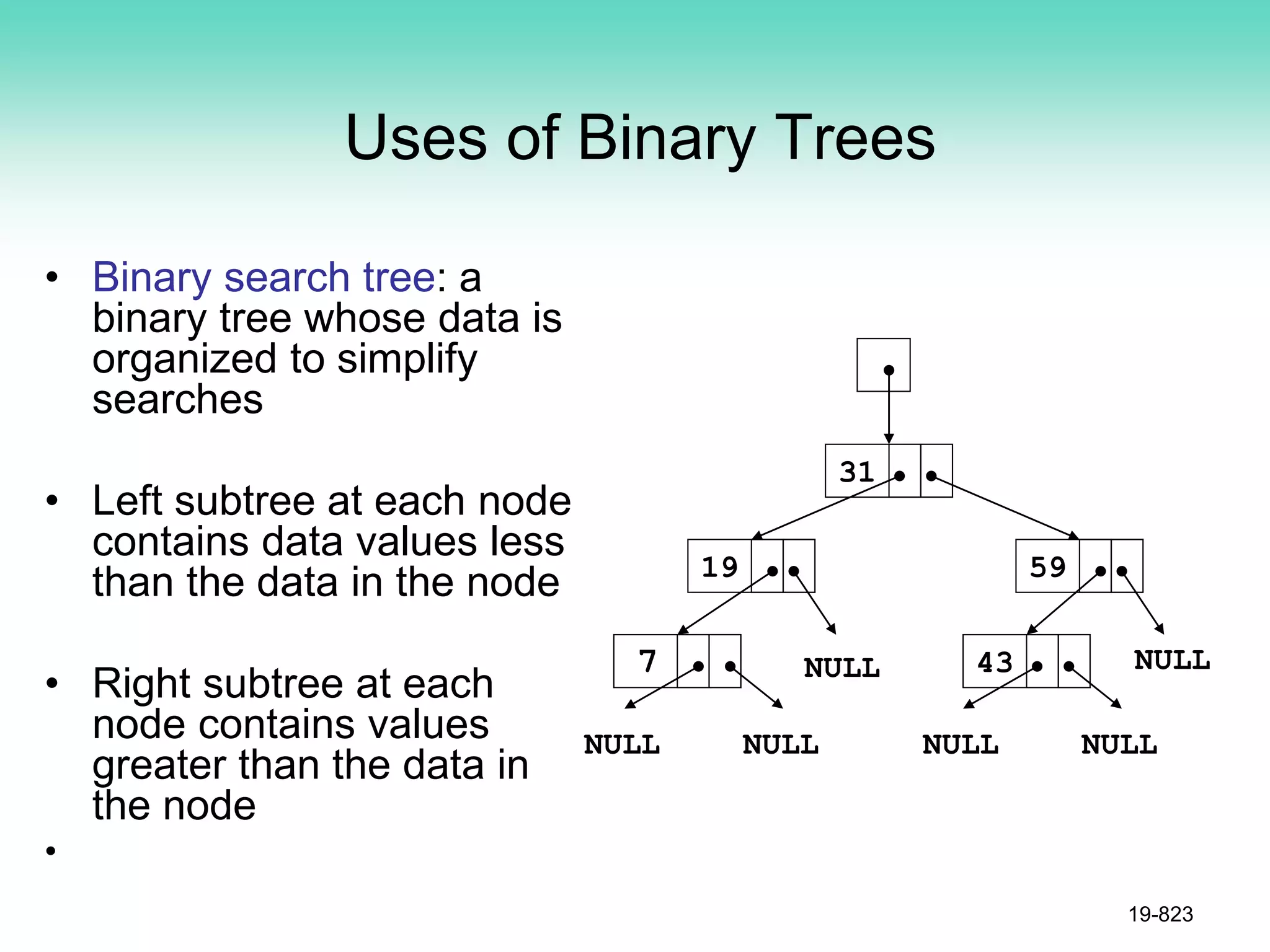 Uses of Binary Trees

• Binary search tree: a binary tree whose data is organized to simplify searches

• Left subtree at each node contains data values less than the data in the node

• Right subtree at each node contains values greater than the data in the node

•

31

19

59

7

NULL

43

NULL

NULL

NULL

NULL

NULL

19-823